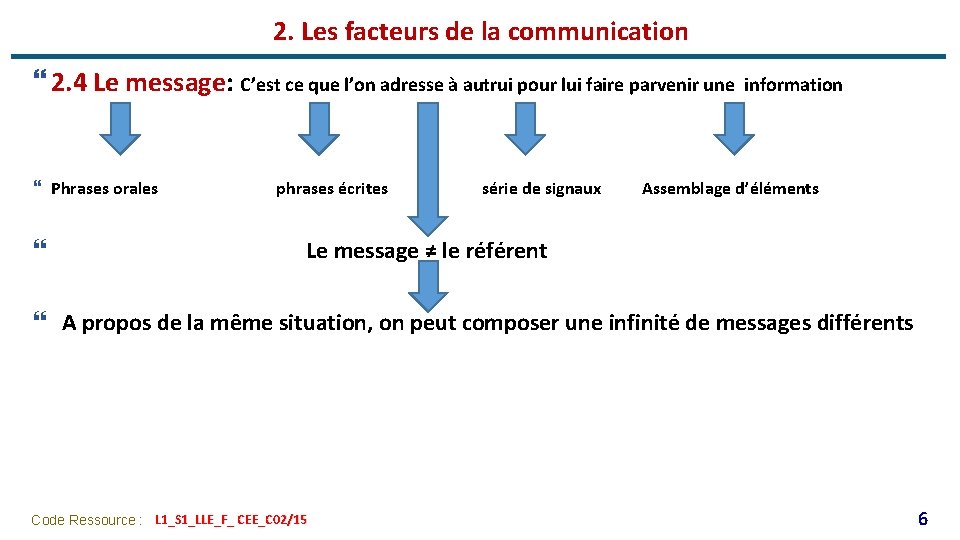 2. Les facteurs de la communication

2.4 Le message: C'est ce que l'on adresse à autrui pour lui faire parvenir une information

Phrases orales phrases écrites série de signaux Assemblage d'éléments

Le message ≠ le référent

A propos de la même situation, on peut composer une infinité de messages différents

Code Ressource : L1_S1_LLE_F_ CEE_C02/15

6